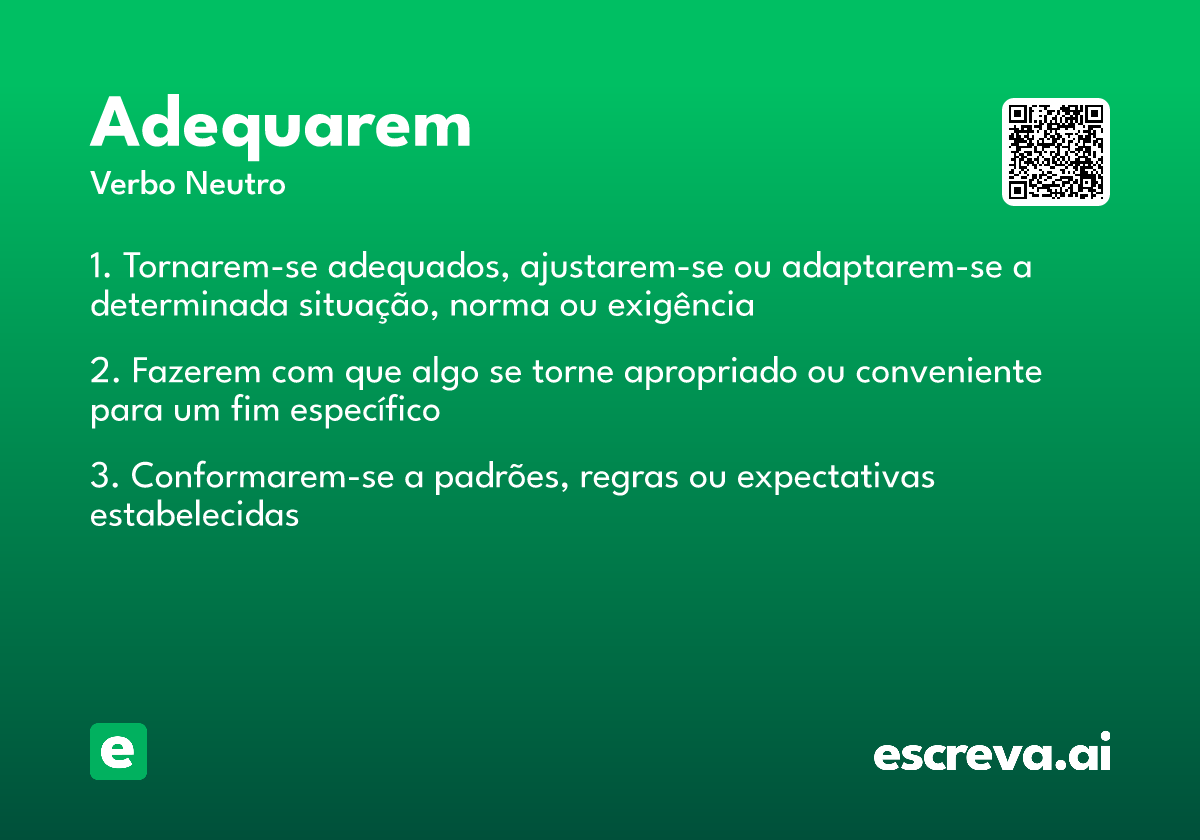 Adequarem
Verbo Neutro

1. Tornarem-se adequados, ajustarem-se ou adaptarem-se a determinada situação, norma ou exigência

2. Fazerem com que algo se torne apropriado ou conveniente para um fim específico

3. Conformarem-se a padrões, regras ou expectativas estabelecidas

e

escreva.ai